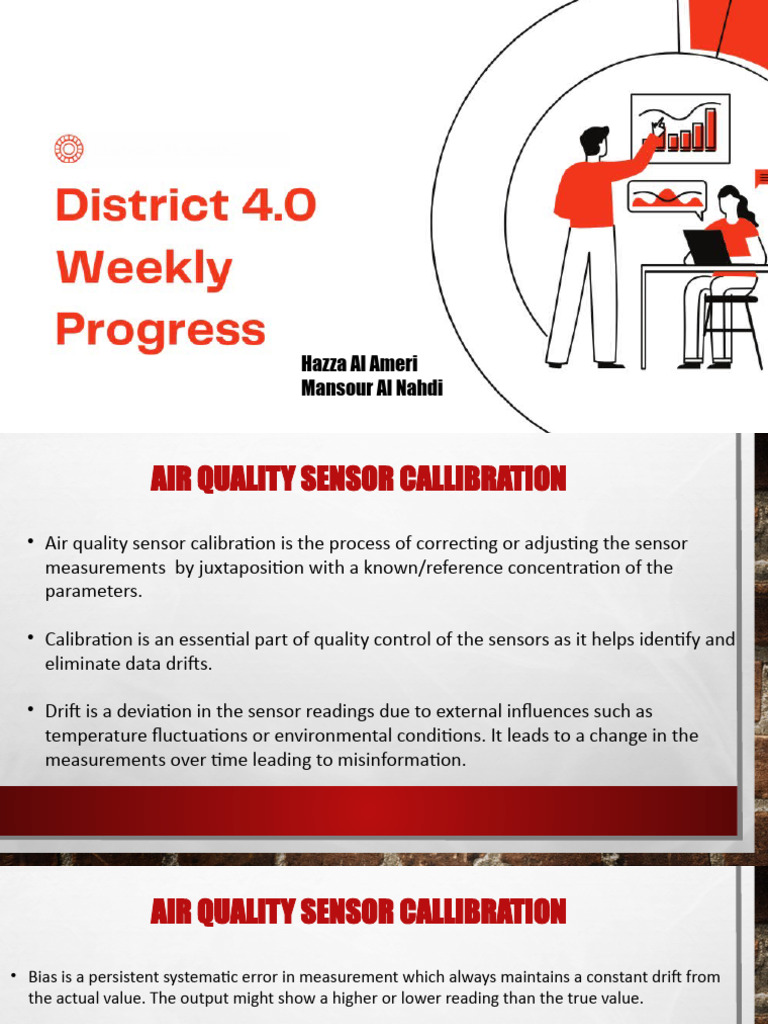 District 4.0 Weekly Progress

Hazza Al Ameri
Mansour Al Nahdi

AIR QUALITY SENSOR CALLIBRATION

• Air quality sensor calibration is the process of correcting or adjusting the sensor measurements by juxtaposition with a known/reference concentration of the parameters.

• Calibration is an essential part of quality control of the sensors as it helps identify and eliminate data drifts.

• Drift is a deviation in the sensor readings due to external influences such as temperature fluctuations or environmental conditions. It leads to a change in the measurements over time leading to misinformation.

AIR QUALITY SENSOR CALLIBRATION

• Bias is a persistent systematic error in measurement which always maintains a constant drift from the actual value. The output might show a higher or lower reading than the true value.